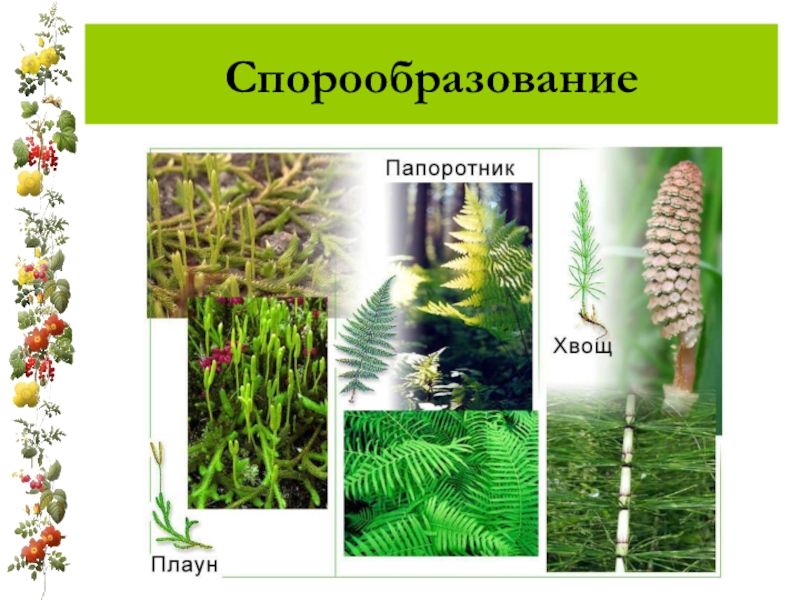 Спорообразование

Папоротник

Хвощ

Плаун